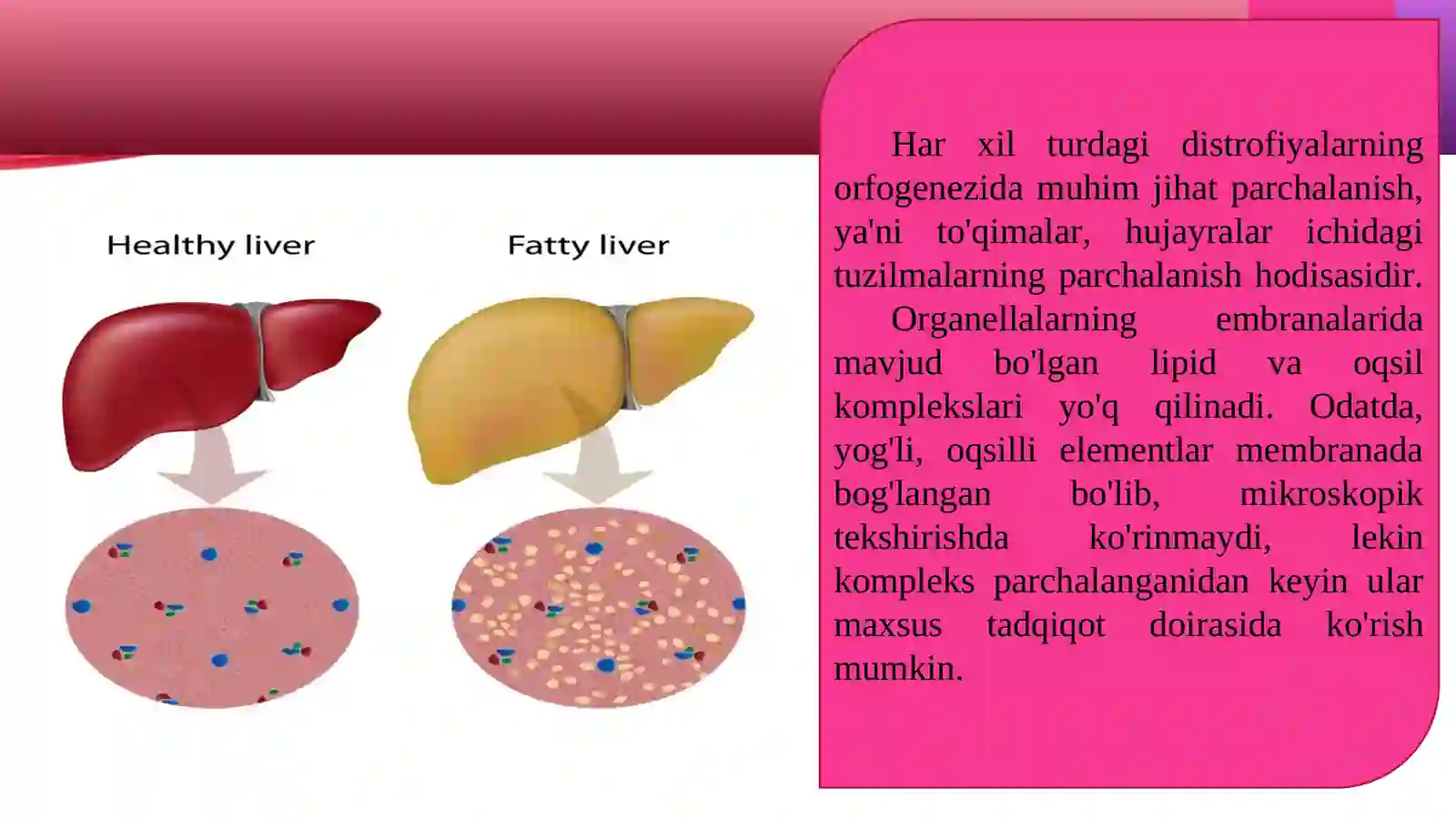 Healthy liver

Fatty liver

Har xil turdagi distrofiyalarning orfogenezida muhim jihat parchalanish, ya'ni to'qimalar, hujayralar ichidagi tuzilmalarning parchalanish hodisasidir.

Organellalarning embranalarida mavjud bo'lgan lipid va oqsil komplekslari yo'q qilinadi. Odatda, yog'li, oqsilli elementlar membranada bog'langan bo'lib, mikroskopik tekshirishda ko'rinmaydi, lekin kompleks parchalanganidan keyin ular maxsus tadqiqot doirasida ko'rish mumkin.